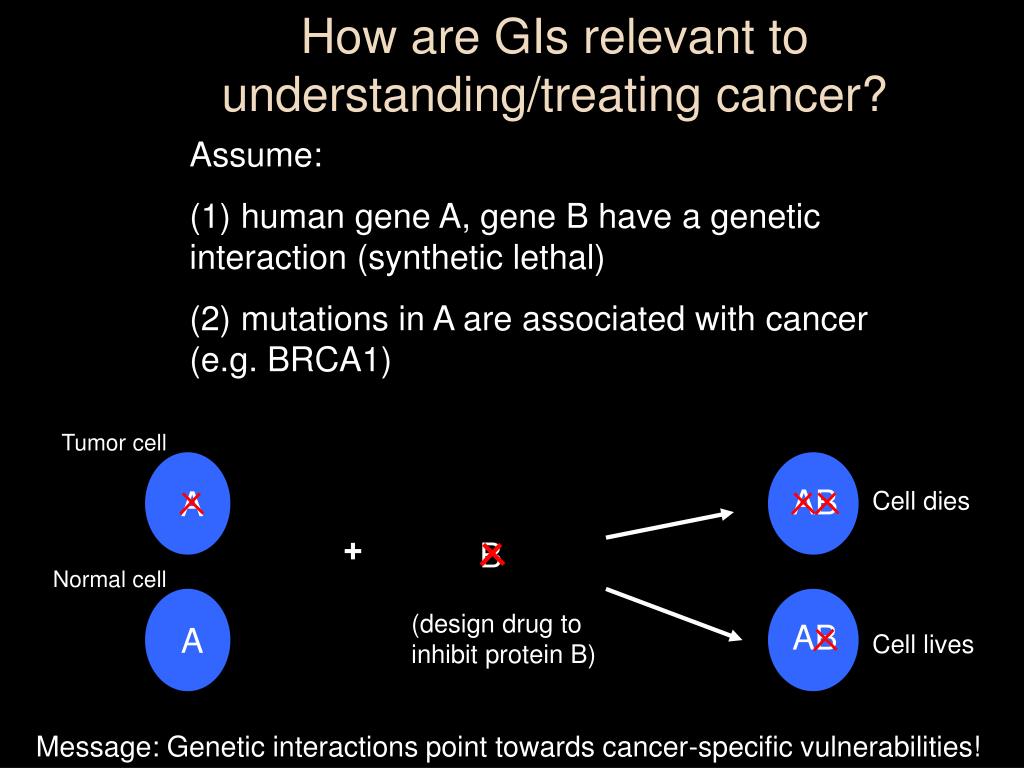 How are GIs relevant to understanding/treating cancer?

Assume:

(1) human gene A, gene B have a genetic interaction (synthetic lethal)

(2) mutations in A are associated with cancer (e.g. BRCA1)

Tumor cell

A

Normal cell

A

+

B

(design drug to inhibit protein B)

AB

Cell dies

AB

Cell lives

Message: Genetic interactions point towards cancer-specific vulnerabilities!